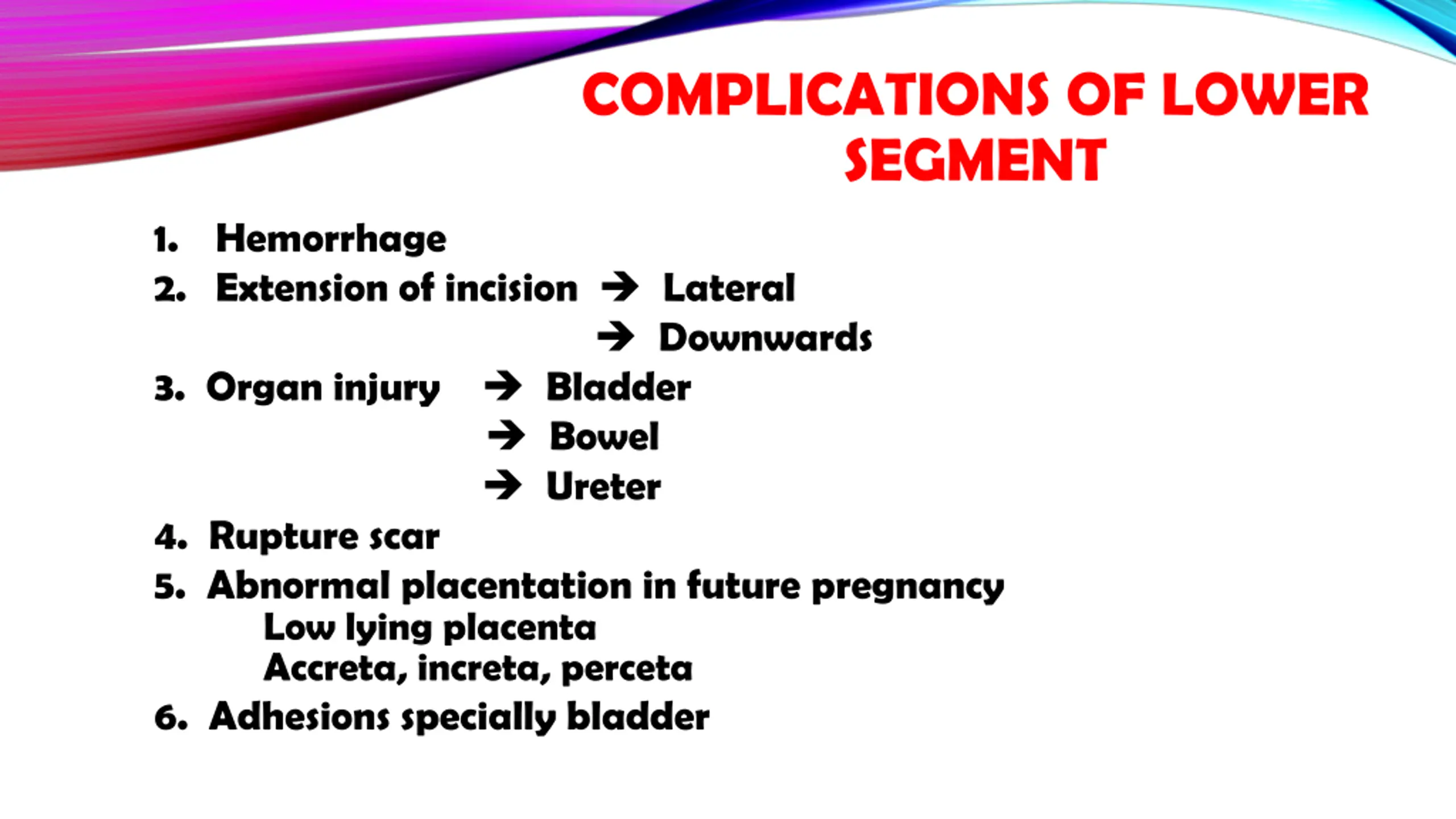 COMPLICATIONS OF LOWER SEGMENT

1. Hemorrhage
2. Extension of incision → Lateral
→ Downwards
3. Organ injury → Bladder
→ Bowel
→ Ureter
4. Rupture scar
5. Abnormal placentation in future pregnancy
Low lying placenta
Accreta, increta, perceta
6. Adhesions specially bladder